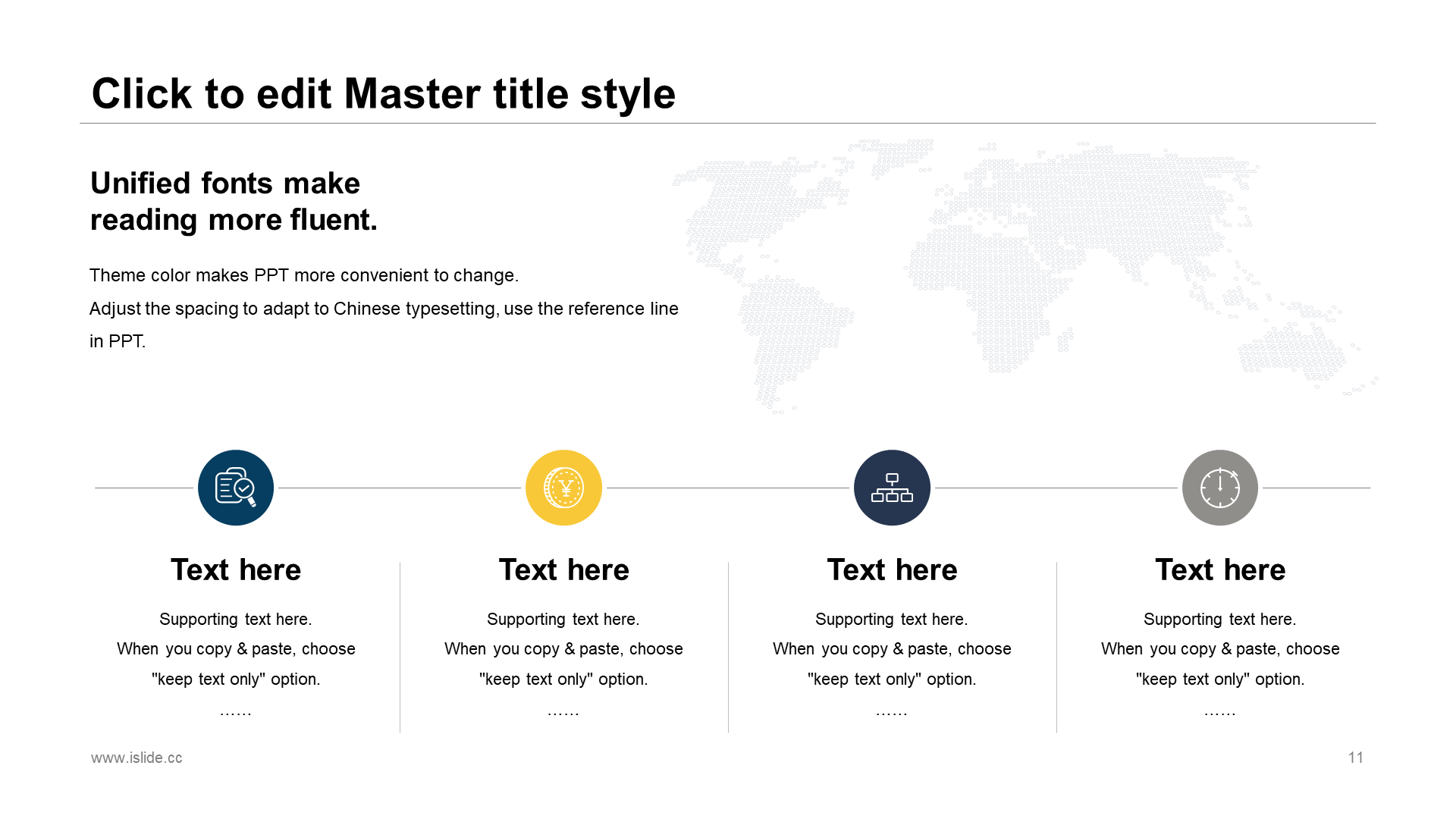 Click to edit Master title style

Unified fonts make reading more fluent.

Theme color makes PPT more convenient to change.
Adjust the spacing to adapt to Chinese typesetting, use the reference line in PPT.

Text here
Supporting text here.
When you copy & paste, choose "keep text only" option.
……

Text here
Supporting text here.
When you copy & paste, choose "keep text only" option.
……

Text here
Supporting text here.
When you copy & paste, choose "keep text only" option.
……

Text here
Supporting text here.
When you copy & paste, choose "keep text only" option.
……

www.islide.cc

11